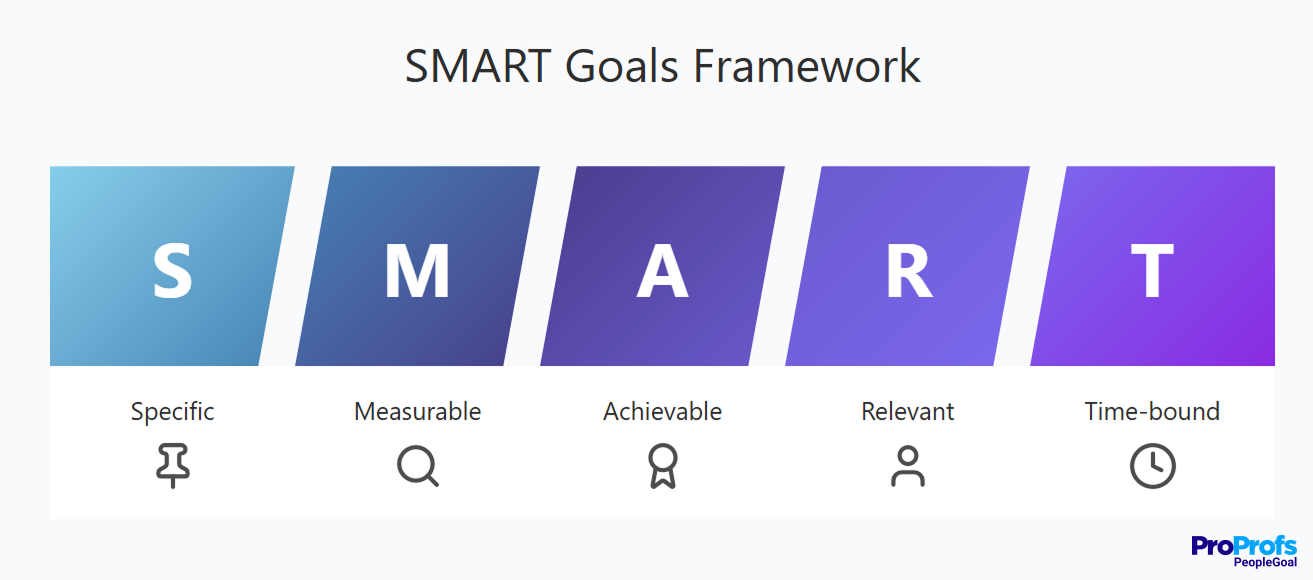 SMART Goals Framework

S

M

A

R

T

Specific

Measurable

Achievable

Relevant

Time-bound

ProProfs
PeopleGoal